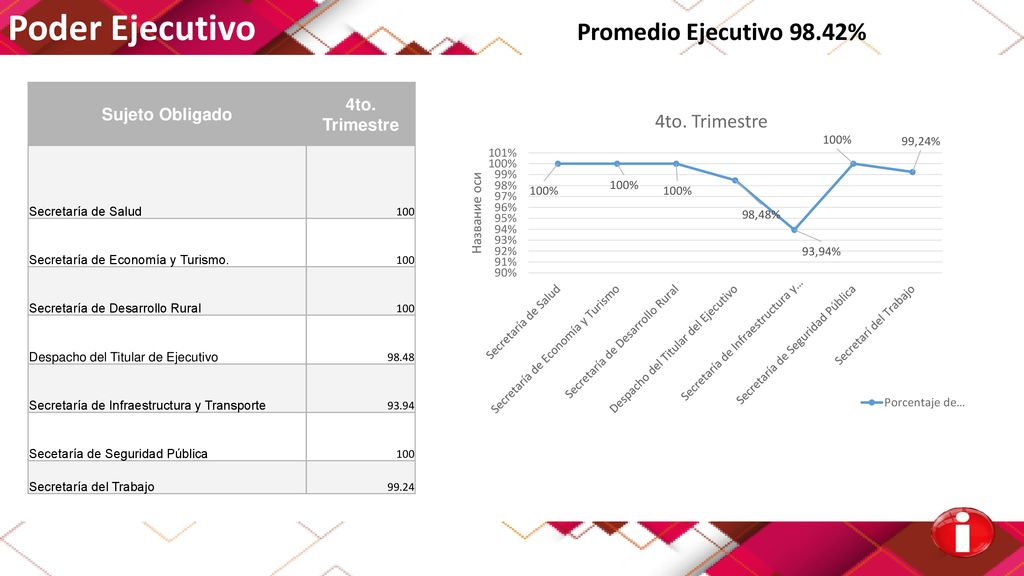 Poder Ejecutivo

Promedio Ejecutivo 98.42%

| Sujeto Obligado | 4to. Trimestre |
|---|---|
| Secretaría de Salud | 100 |
| Secretaría de Economía y Turismo. | 100 |
| Secretaría de Desarrollo Rural | 100 |
| Despacho del Titular de Ejecutivo | 98.48 |
| Secretaría de Infraestructura y Transporte | 93.94 |
| Secetaría de Seguridad Pública | 100 |
| Secretaría del Trabajo | 99.24 |

4to. Trimestre

Название оси

101%
100%
99%
98%
97%
96%
95%
94%
93%
92%
91%
90%

100%
100%
100%
98,48%
93,94%
100%
99,24%

Secretaría de Salud
Secretaría de Economía y Turismo
Secretaría de Desarrollo Rural
Despacho del Titular del Ejecutivo
Secretaría de Infraestructura y...
Secretaría de Seguridad Pública
Secretarí del Trabajo

Porcentaje de...